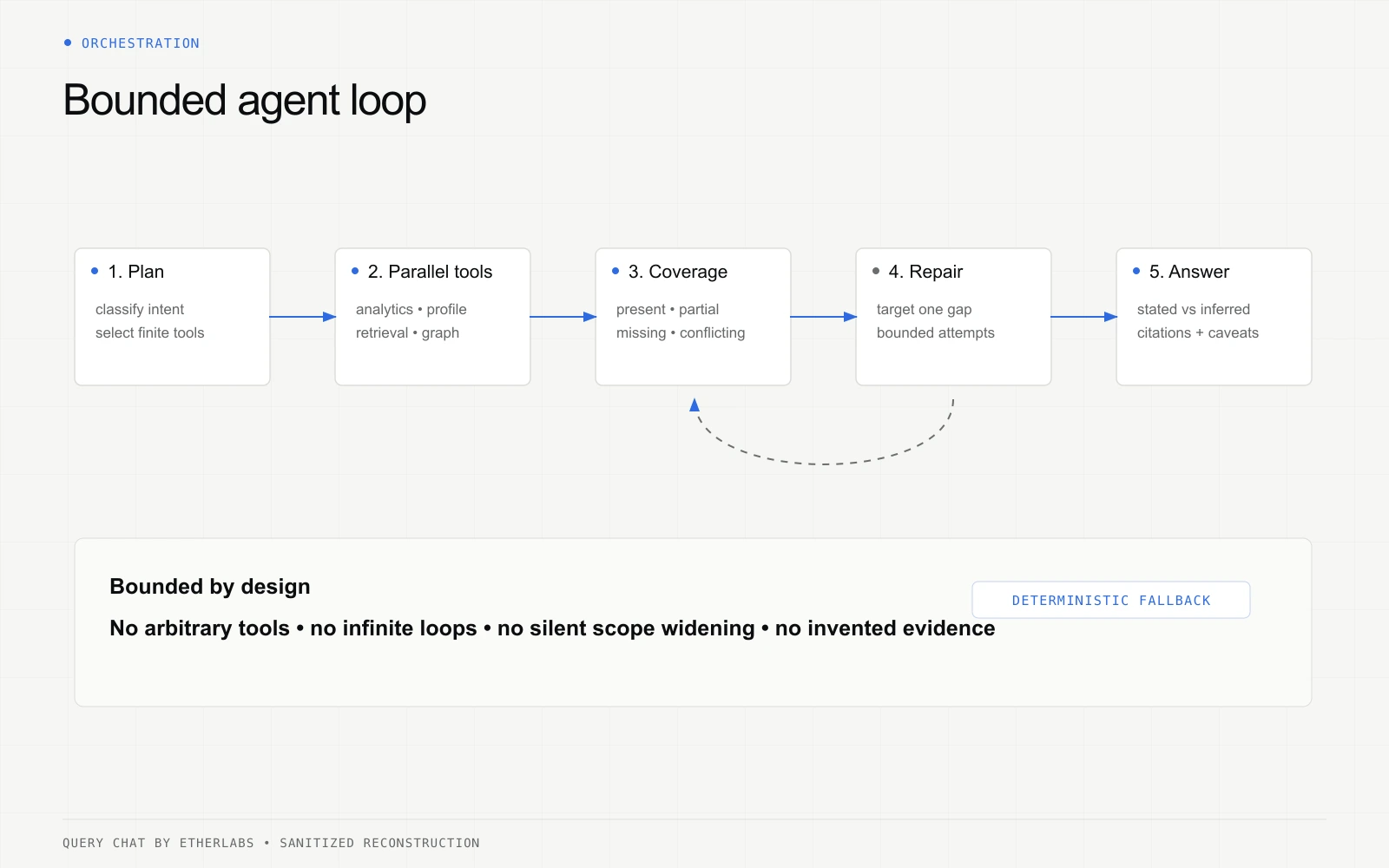 ORCHESTRATION

Bounded agent loop

1. Plan
classify intent
select finite tools

2. Parallel tools
analytics • profile
retrieval • graph

3. Coverage
present • partial
missing • conflicting

4. Repair
target one gap
bounded attempts

5. Answer
stated vs inferred
citations + caveats

Bounded by design

DETERMINISTIC FALLBACK

No arbitrary tools • no infinite loops • no silent scope widening • no invented evidence

QUERY CHAT BY ETHERLABS • SANITIZED RECONSTRUCTION